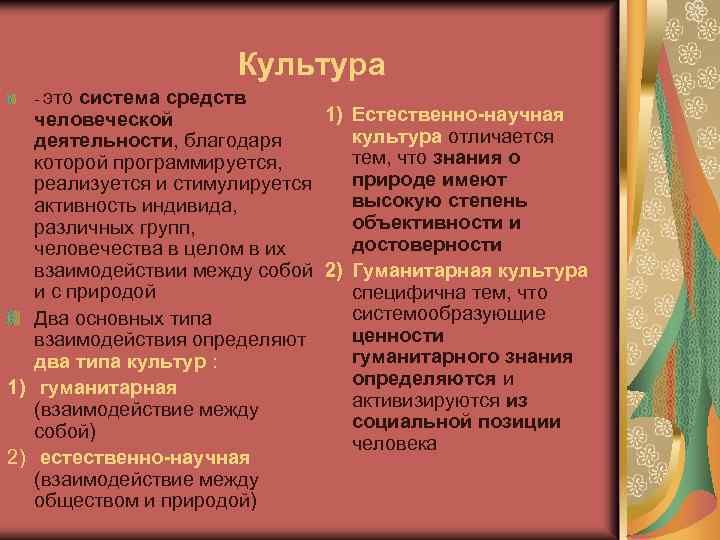 Культура

- это система средств человеческой деятельности, благодаря которой программируется, реализуется и стимулируется активность индивида, различных групп, человечества в целом в их взаимодействии между собой и с природой

Два основных типа взаимодействия определяют два типа культур :

1) гуманитарная (взаимодействие между собой)

2) естественно-научная (взаимодействие между обществом и природой)

1) Естественно-научная культура отличается тем, что знания о природе имеют высокую степень объективности и достоверности

2) Гуманитарная культура специфична тем, что системообразующие ценности гуманитарного знания определяются и активизируются из социальной позиции человека